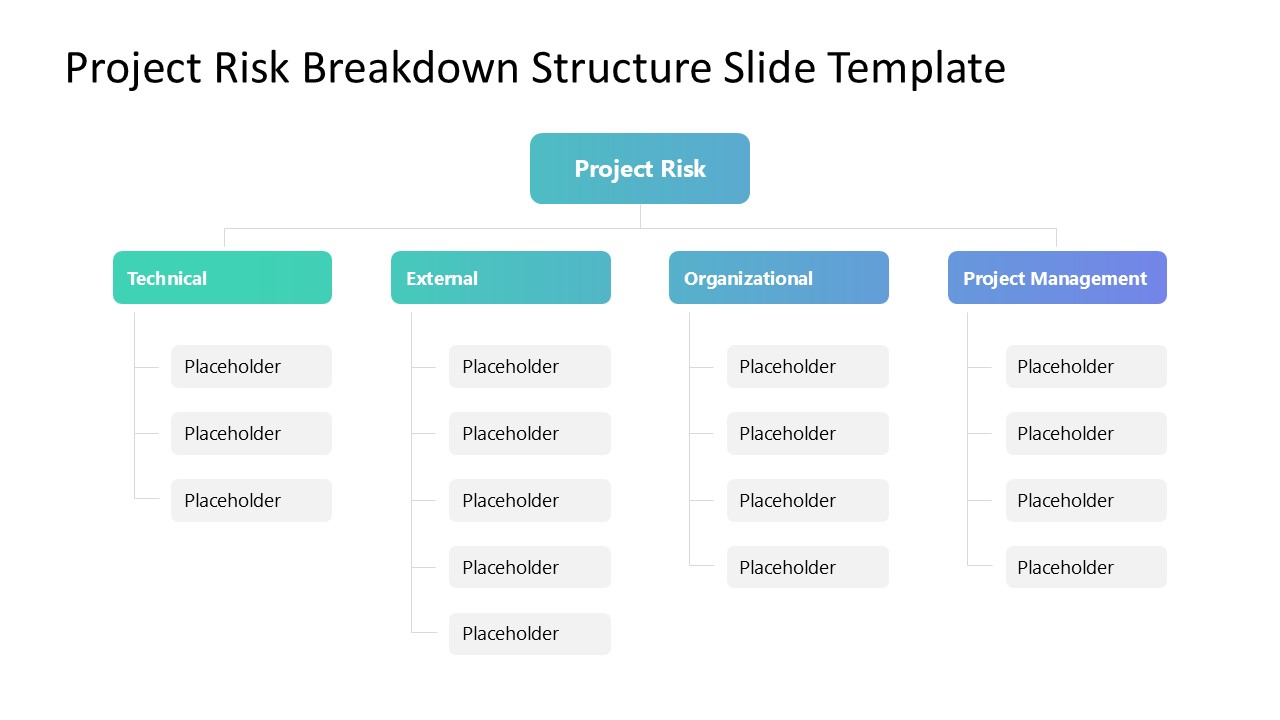 Project Risk Breakdown Structure Slide Template

Project Risk

Technical

Placeholder

Placeholder

Placeholder

External

Placeholder

Placeholder

Placeholder

Placeholder

Placeholder

Organizational

Placeholder

Placeholder

Placeholder

Placeholder

Project Management

Placeholder

Placeholder

Placeholder

Placeholder